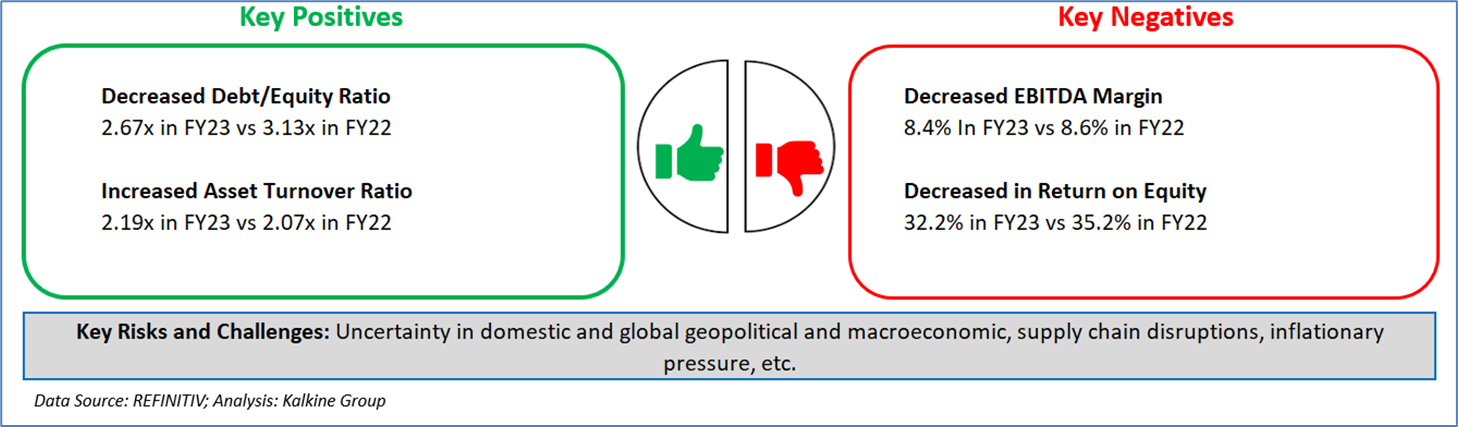 Key Positives

Decreased Debt/Equity Ratio
2.67x in FY23 vs 3.13x in FY22

Increased Asset Turnover Ratio
2.19x in FY23 vs 2.07x in FY22

Key Negatives

Decreased EBITDA Margin
8.4% In FY23 vs 8.6% in FY22

Decreased in Return on Equity
32.2% in FY23 vs 35.2% in FY22

Key Risks and Challenges: Uncertainty in domestic and global geopolitical and macroeconomic, supply chain disruptions, inflationary pressure, etc.

Data Source: REFINITIV; Analysis: Kalkine Group